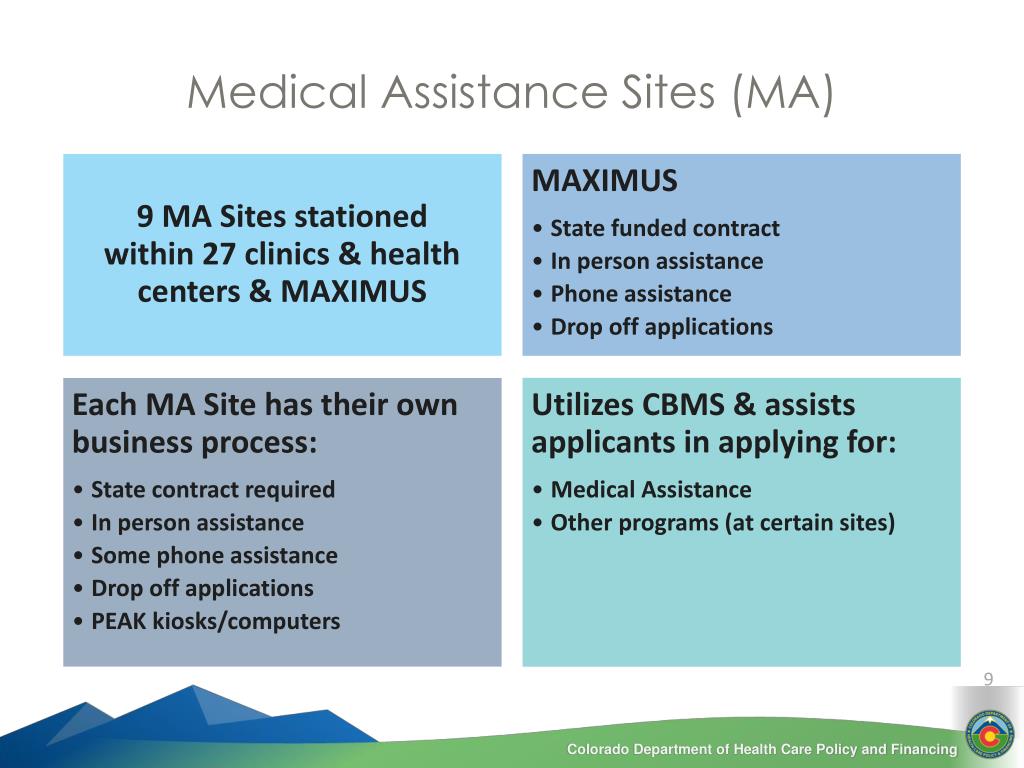 Medical Assistance Sites (MA)

9 MA Sites stationed within 27 clinics & health centers & MAXIMUS

MAXIMUS

• State funded contract
• In person assistance
• Phone assistance
• Drop off applications

Each MA Site has their own business process:

• State contract required
• In person assistance
• Some phone assistance
• Drop off applications
• PEAK kiosks/computers

Utilizes CBMS & assists applicants in applying for:

• Medical Assistance
• Other programs (at certain sites)

9

Colorado Department of Health Care Policy and Financing